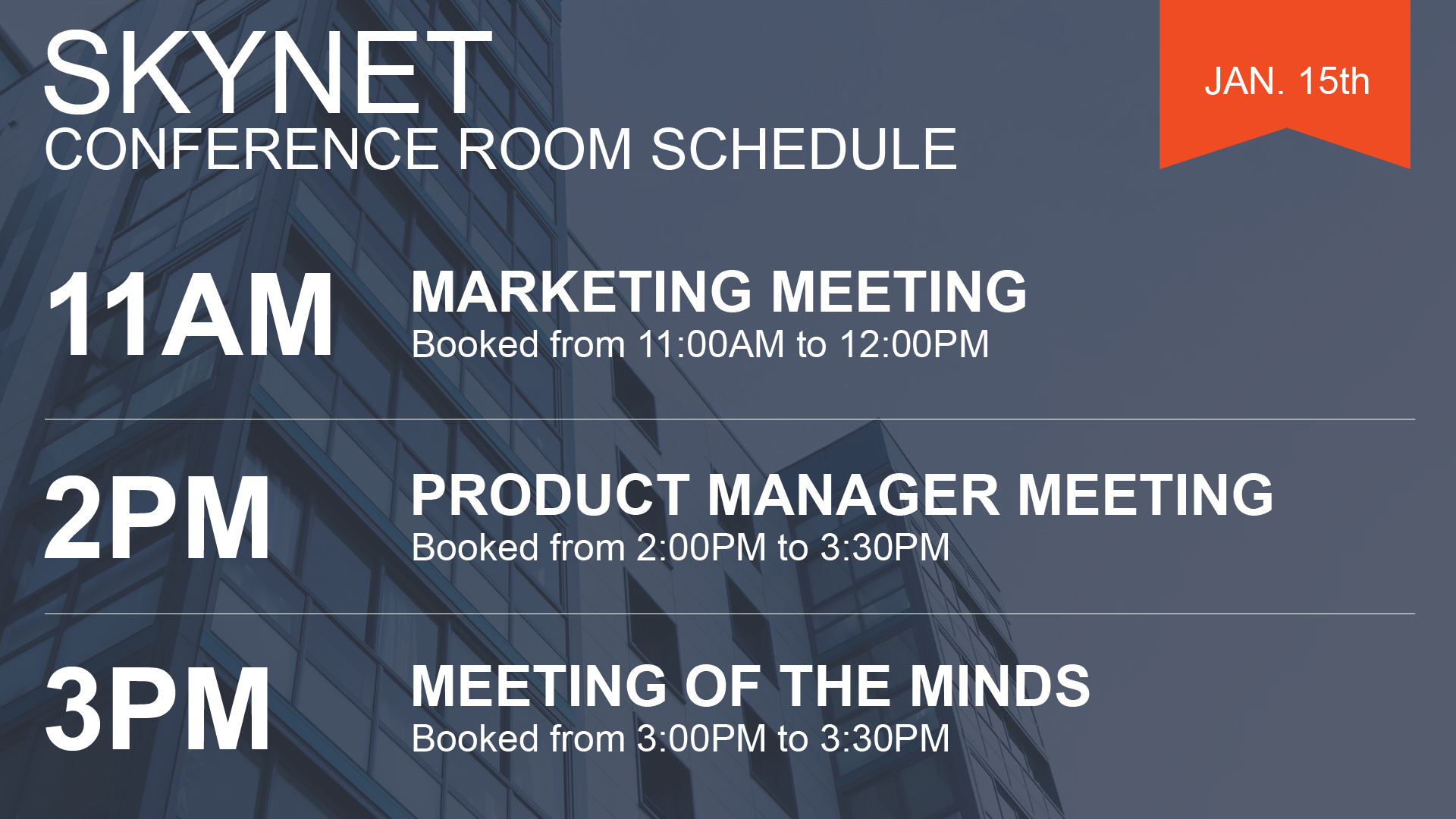 SKYNET
CONFERENCE ROOM SCHEDULE

JAN. 15th

11AM
MARKETING MEETING
Booked from 11:00AM to 12:00PM

2PM
PRODUCT MANAGER MEETING
Booked from 2:00PM to 3:30PM

3PM
MEETING OF THE MINDS
Booked from 3:00PM to 3:30PM